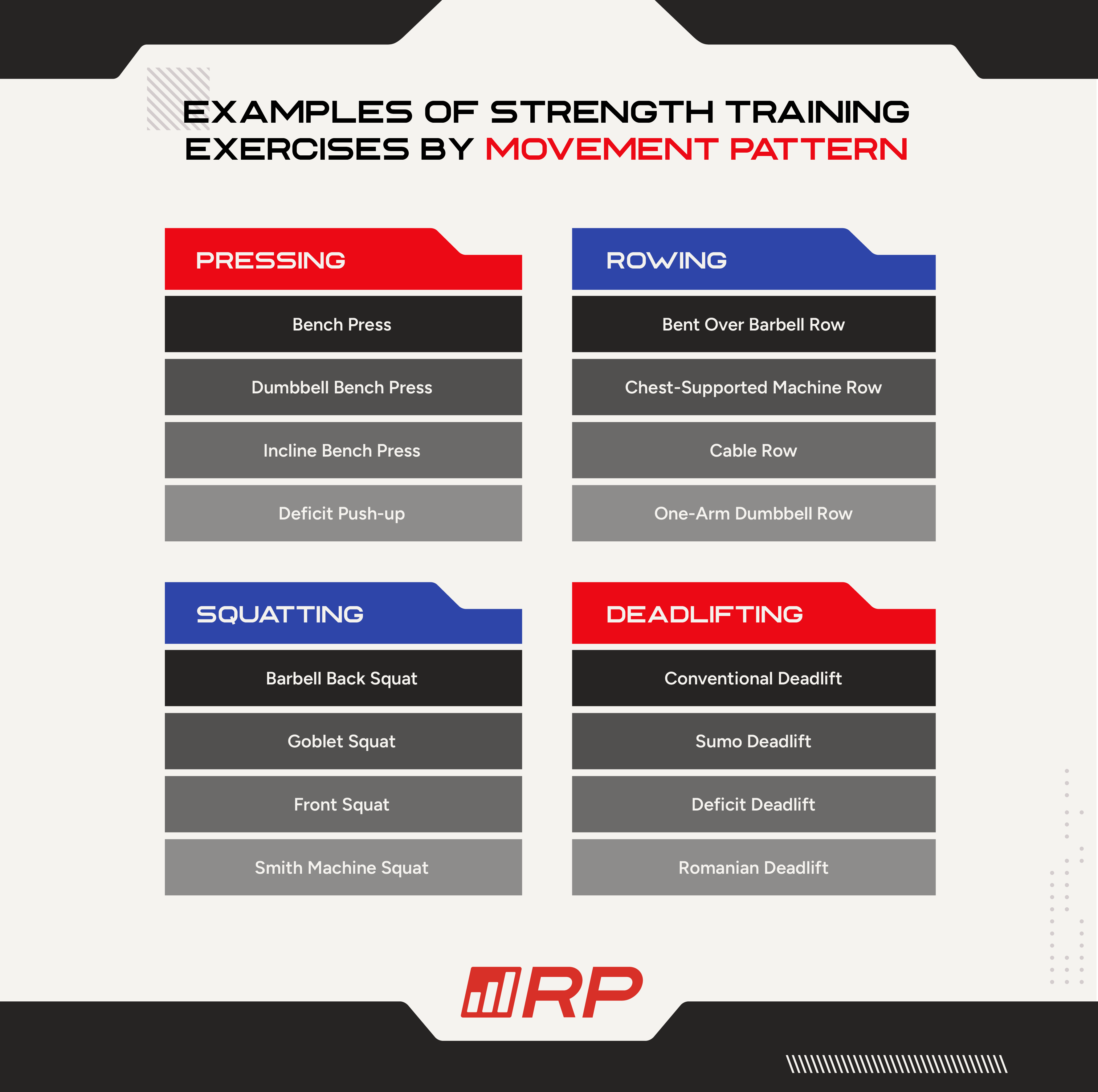 EXAMPLES OF STRENGTH TRAINING EXERCISES BY MOVEMENT PATTERN

PRESSING
Bench Press
Dumbbell Bench Press
Incline Bench Press
Deficit Push-up

ROWING
Bent Over Barbell Row
Chest-Supported Machine Row
Cable Row
One-Arm Dumbbell Row

SQUATTING
Barbell Back Squat
Goblet Squat
Front Squat
Smith Machine Squat

DEADLIFTING
Conventional Deadlift
Sumo Deadlift
Deficit Deadlift
Romanian Deadlift

RP